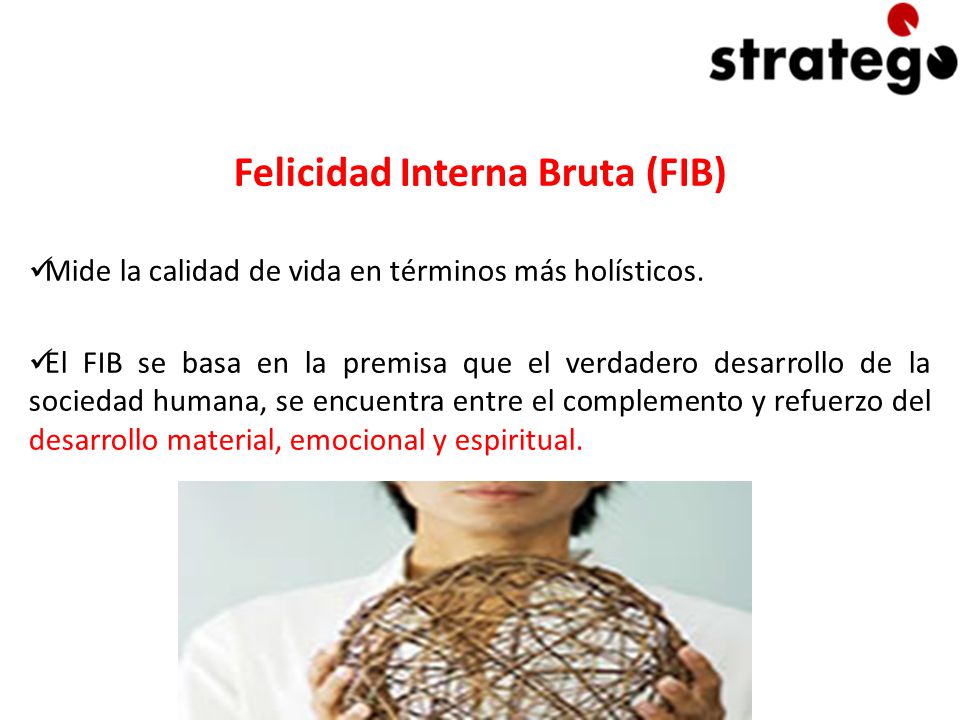 stratego

Felicidad Interna Bruta (FIB)

✓Mide la calidad de vida en términos más holísticos.

✓El FIB se basa en la premisa que el verdadero desarrollo de la sociedad humana, se encuentra entre el complemento y refuerzo del desarrollo material, emocional y espiritual.